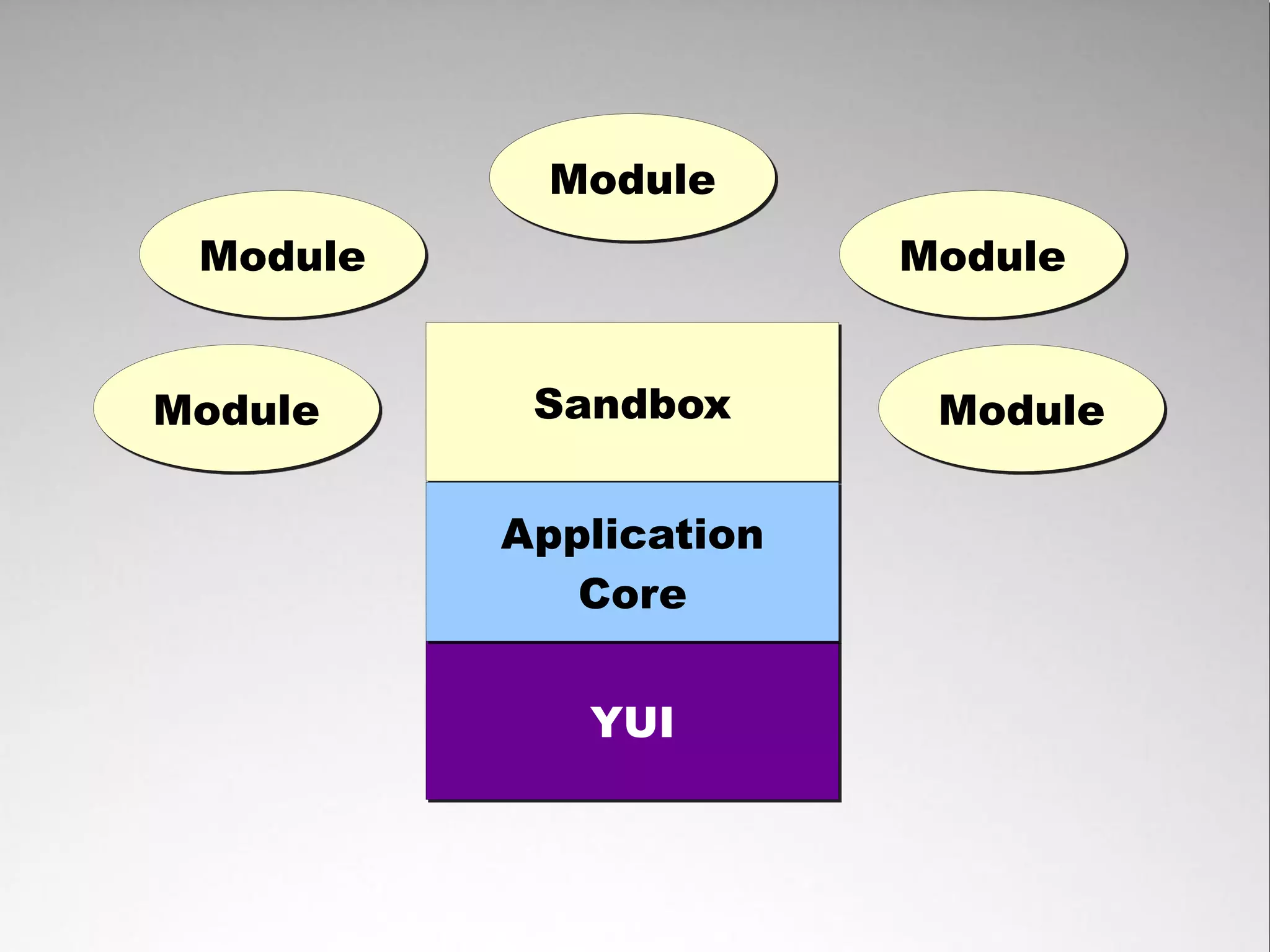 Module

Module

Module

Module

Module

Sandbox

Application Core

YUI